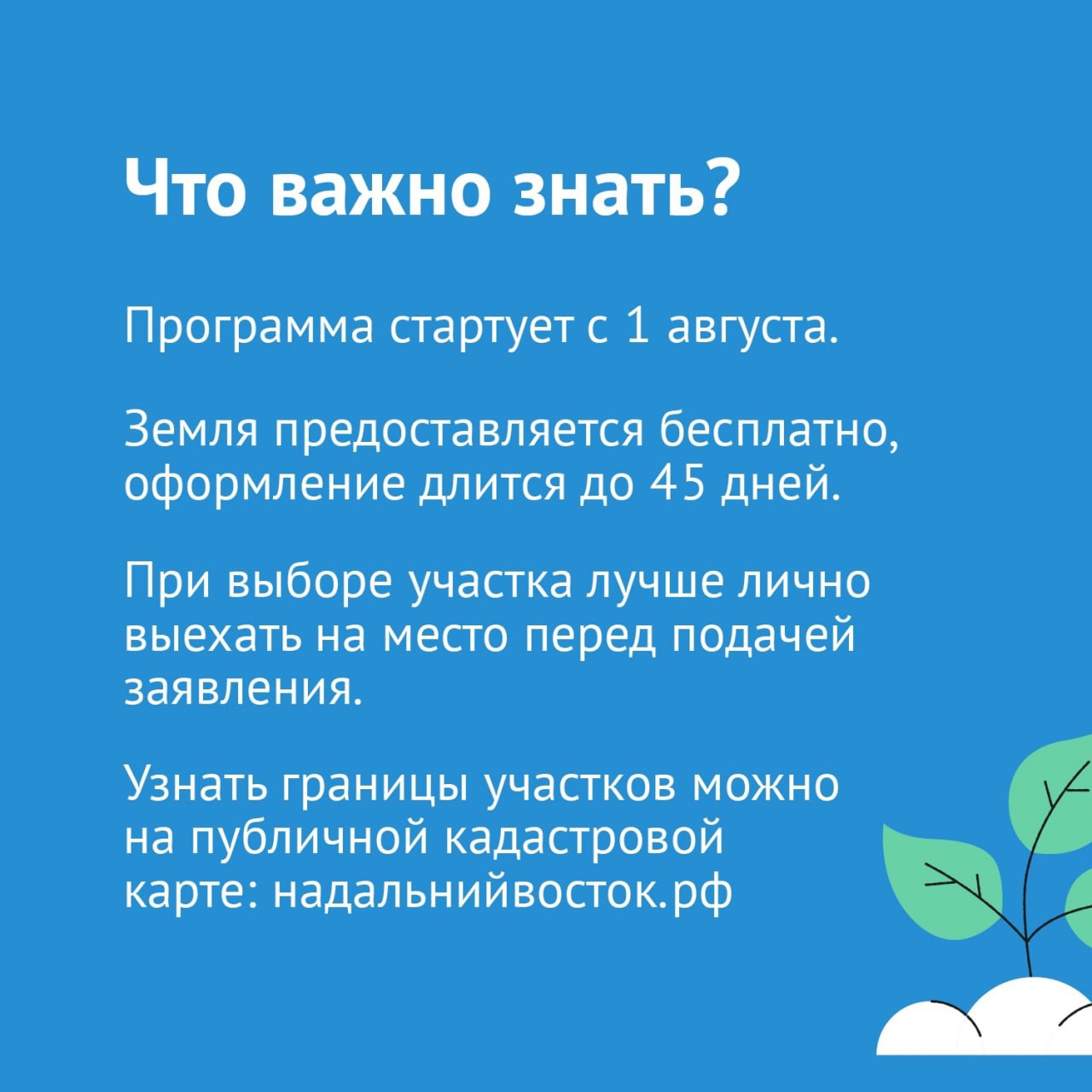 Что важно знать?

Программа стартует с 1 августа.

Земля предоставляется бесплатно, оформление длится до 45 дней.

При выборе участка лучше лично выехать на место перед подачей заявления.

Узнать границы участков можно на публичной кадастровой карте: надальнийвосток.рф